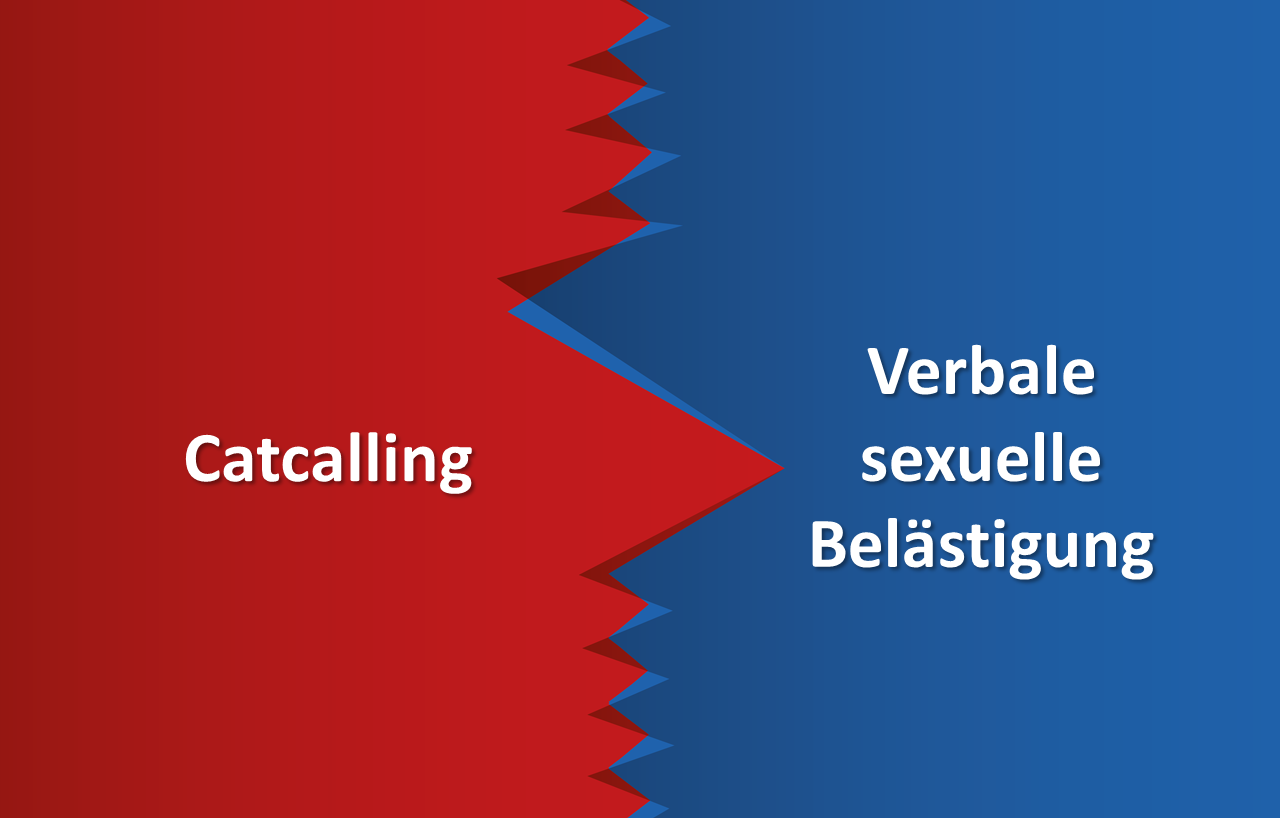 Catcalling

Verbale sexuelle Belästigung